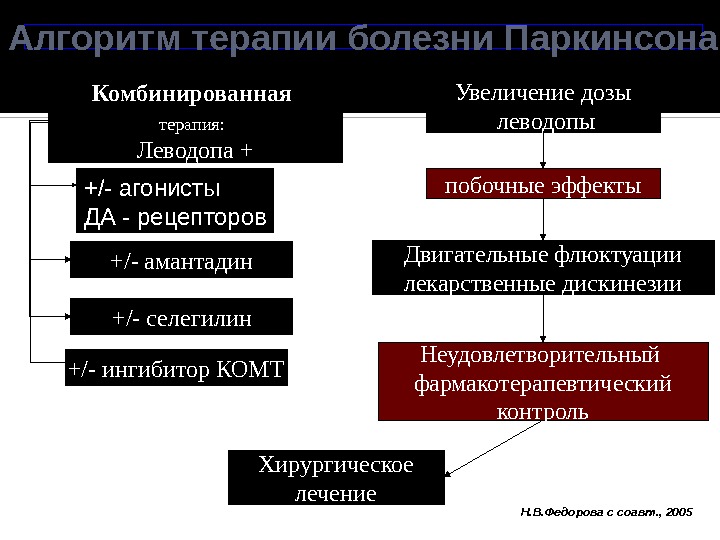 Алгоритм терапии болезни Паркинсона

Комбинированная терапия: Леводопа +

+/- агонисты ДА - рецепторов

+/- амантадин

+/- селегилин

+/- ингибитор КОМТ

Увеличение дозы леводопы

побочные эффекты

Двигательные флюктуации лекарственные дискинезии

Неудовлетворительный фармакотерапевтический контроль

Хирургическое лечение

Н.В.Федорова с соавт., 2005